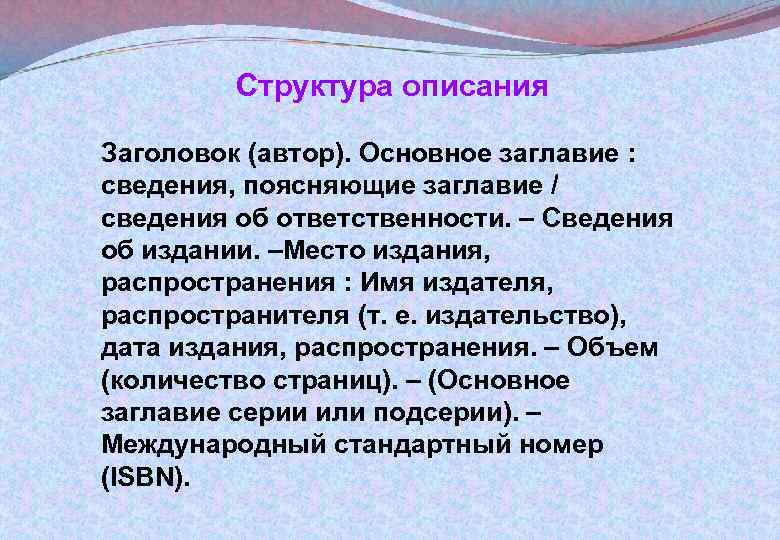 Структура описания

Заголовок (автор). Основное заглавие : сведения, поясняющие заглавие / сведения об ответственности. – Сведения об издании. –Место издания, распространения : Имя издателя, распространителя (т. е. издательство), дата издания, распространения. – Объем (количество страниц). – (Основное заглавие серии или подсерии). – Международный стандартный номер (ISBN).